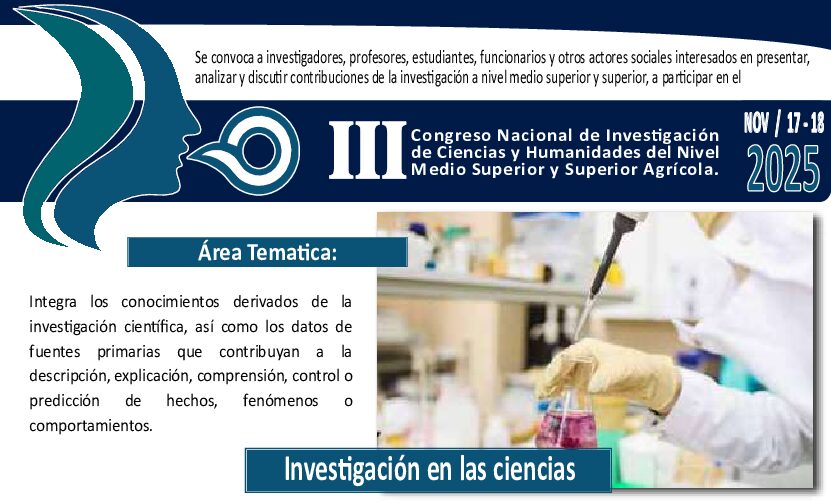 Se convoca a investigadores, profesores, estudiantes, funcionarios y otros actores sociales interesados en presentar, analizar y discutir contribuciones de la investigación a nivel medio superior y superior, a participar en el

III Congreso Nacional de Investigación de Ciencias y Humanidades del Nivel Medio Superior y Superior Agrícola.

NOV / 17 - 18
2025

Área Tematica:

Integra los conocimientos derivados de la investigación científica, así como los datos de fuentes primarias que contribuyan a la descripción, explicación, comprensión, control o predicción de hechos, fenómenos o comportamientos.

Investigación en las ciencias